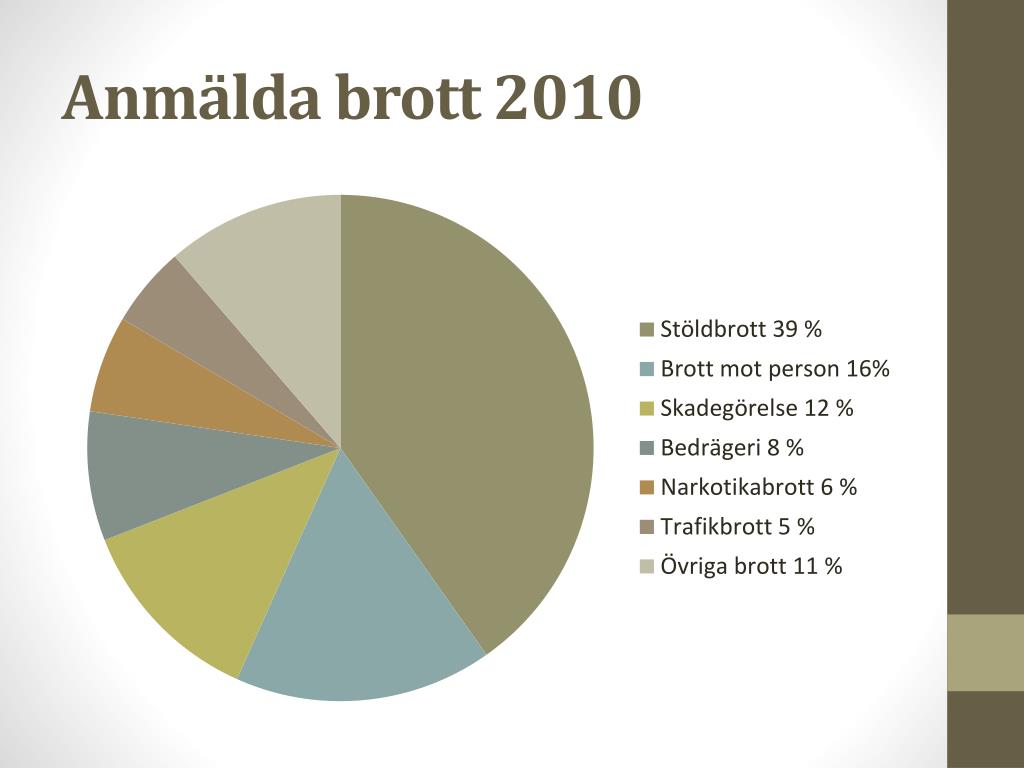 Anmälda brott 2010

Stöldbrott 39 %
Brott mot person 16%
Skadegörelse 12 %
Bedrägeri 8 %
Narkotikabrott 6 %
Trafikbrott 5 %
Övriga brott 11 %